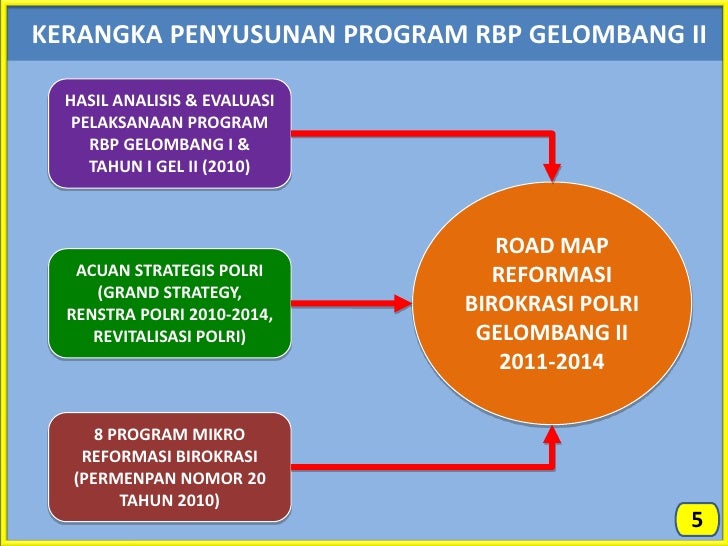 KERANGKA PENYUSUNAN PROGRAM RBP GELOMBANG II

HASIL ANALISIS & EVALUASI PELAKSANAAN PROGRAM RBP GELOMBANG I & TAHUN I GEL II (2010)

ACUAN STRATEGIS POLRI (GRAND STRATEGY, RENSTRA POLRI 2010-2014, REVITALISASI POLRI)

8 PROGRAM MIKRO REFORMASI BIROKRASI (PERMENPAN NOMOR 20 TAHUN 2010)

ROAD MAP REFORMASI BIROKRASI POLRI GELOMBANG II 2011-2014

5